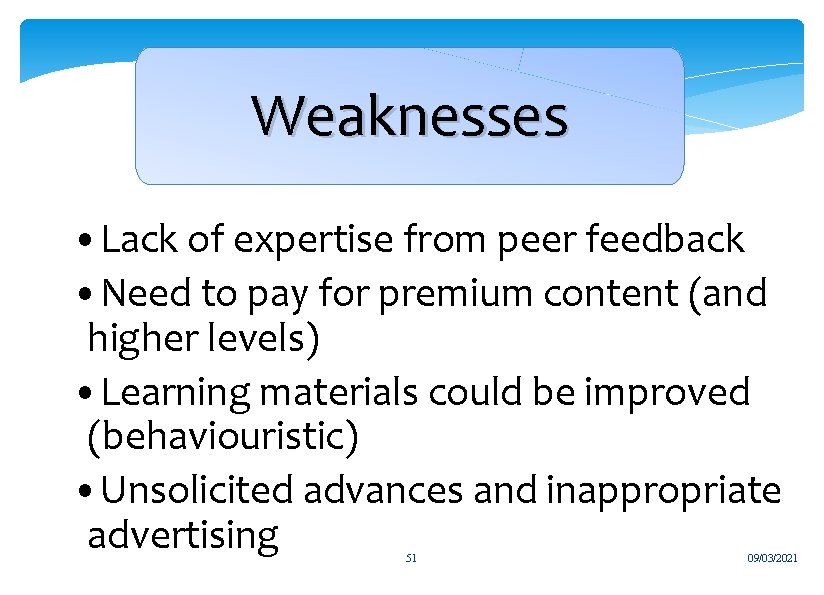 Weaknesses

• Lack of expertise from peer feedback

• Need to pay for premium content (and higher levels)

• Learning materials could be improved (behaviouristic)

• Unsolicited advances and inappropriate advertising

51

09/03/2021